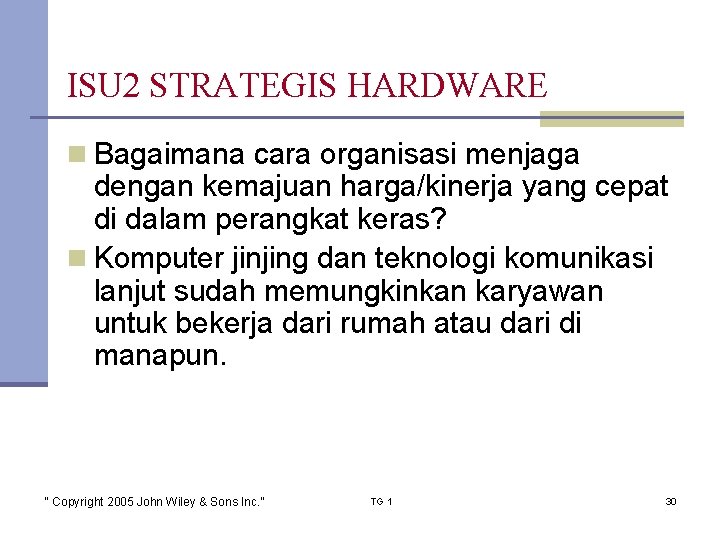 ISU2 STRATEGIS HARDWARE

Bagaimana cara organisasi menjaga dengan kemajuan harga/kinerja yang cepat di dalam perangkat keras?

Komputer jinjing dan teknologi komunikasi lanjut sudah memungkinkan karyawan untuk bekerja dari rumah atau dari di manapun.

" Copyright 2005 John Wiley & Sons Inc."

TG 1

30